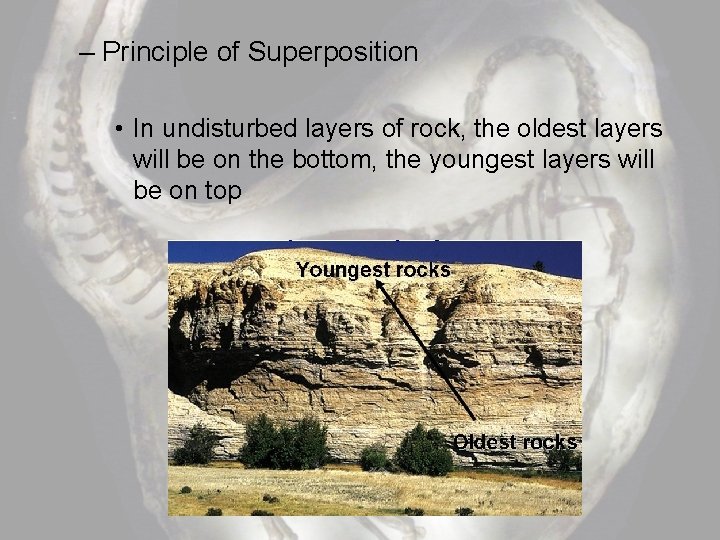 – Principle of Superposition

• In undisturbed layers of rock, the oldest layers will be on the bottom, the youngest layers will be on top

Youngest rocks

Oldest rocks